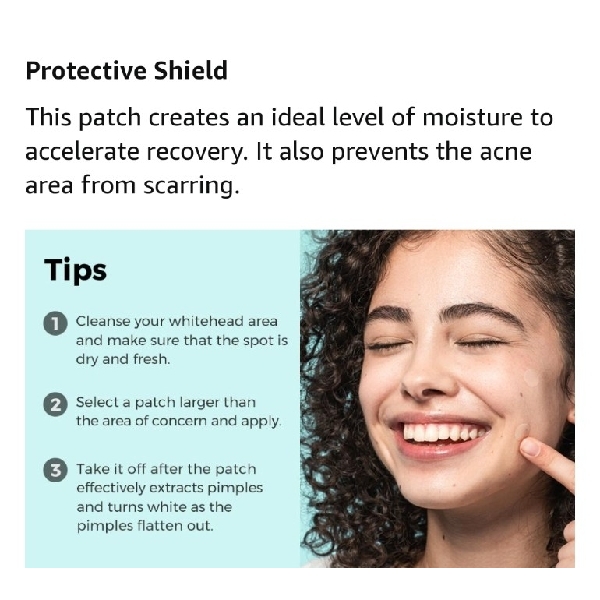 Protective Shield

This patch creates an ideal level of moisture to accelerate recovery. It also prevents the acne area from scarring.

Tips

1 Cleanse your whitehead area and make sure that the spot is dry and fresh.

2 Select a patch larger than the area of concern and apply.

3 Take it off after the patch effectively extracts pimples and turns white as the pimples flatten out.